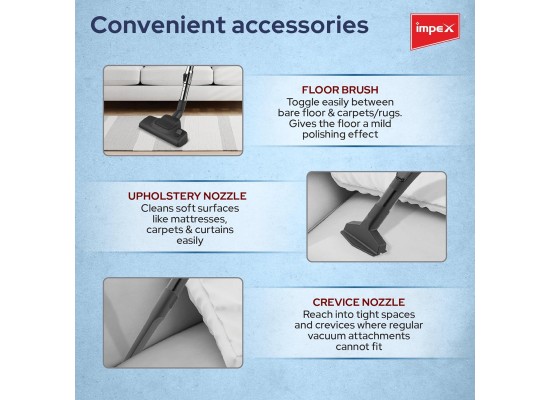 Convenient accessories

impex

FLOOR BRUSH
Toggle easily between bare floor & carpets/rugs. Gives the floor a mild polishing effect

UPHOLSTERY NOZZLE
Cleans soft surfaces like mattresses, carpets & curtains easily

CREVICE NOZZLE
Reach into tight spaces and crevices where regular vacuum attachments cannot fit